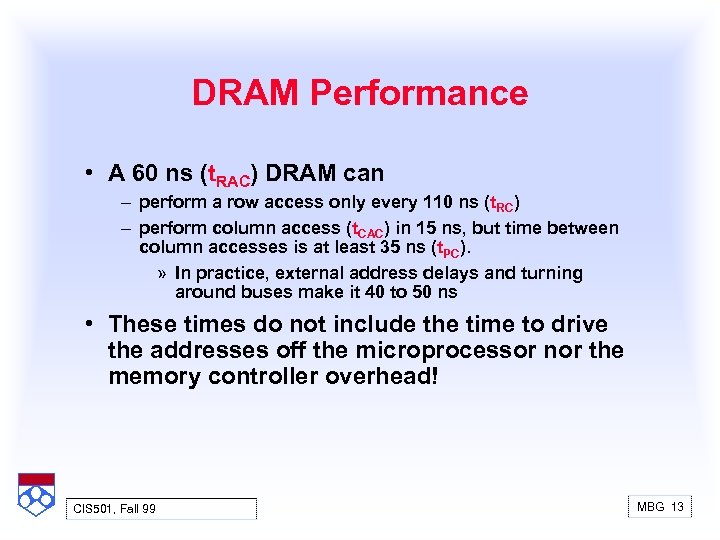 DRAM Performance

• A 60 ns ($t_{RAC}$) DRAM can

– perform a row access only every 110 ns ($t_{RC}$)

– perform column access ($t_{CAC}$) in 15 ns, but time between column accesses is at least 35 ns ($t_{PC}$).

» In practice, external address delays and turning around buses make it 40 to 50 ns

• These times do not include the time to drive the addresses off the microprocessor nor the memory controller overhead!

CIS501, Fall 99

MBG 13